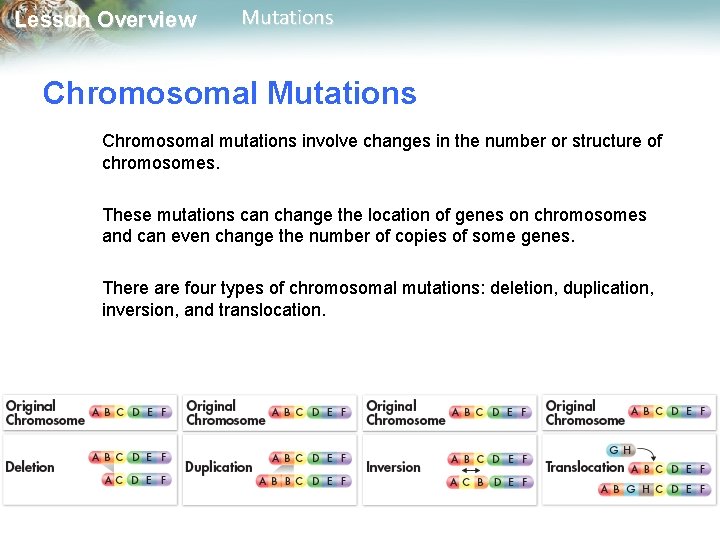 Lesson Overview Mutations

Chromosomal Mutations

Chromosomal mutations involve changes in the number or structure of chromosomes.

These mutations can change the location of genes on chromosomes and can even change the number of copies of some genes.

There are four types of chromosomal mutations: deletion, duplication, inversion, and translocation.

Original Chromosome A B C D E F
Deletion A B C D E F
A C D E F

Original Chromosome A B C D E F
Duplication A B C D E F
A B B C D E F

Original Chromosome A B C D E F
Inversion A B C D E F
A C B D E F

Original Chromosome A B C D E F
Translocation G H
A B C D E F
A B G H C D E F